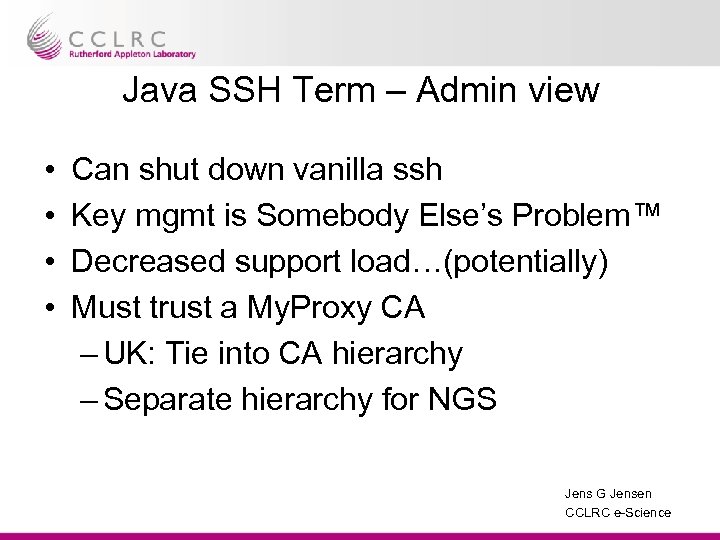 CCLRC
Rutherford Appleton Laboratory

Java SSH Term – Admin view

• Can shut down vanilla ssh
• Key mgmt is Somebody Else's Problem™
• Decreased support load…(potentially)
• Must trust a MyProxy CA
 – UK: Tie into CA hierarchy
 – Separate hierarchy for NGS

Jens G Jensen
CCLRC e-Science